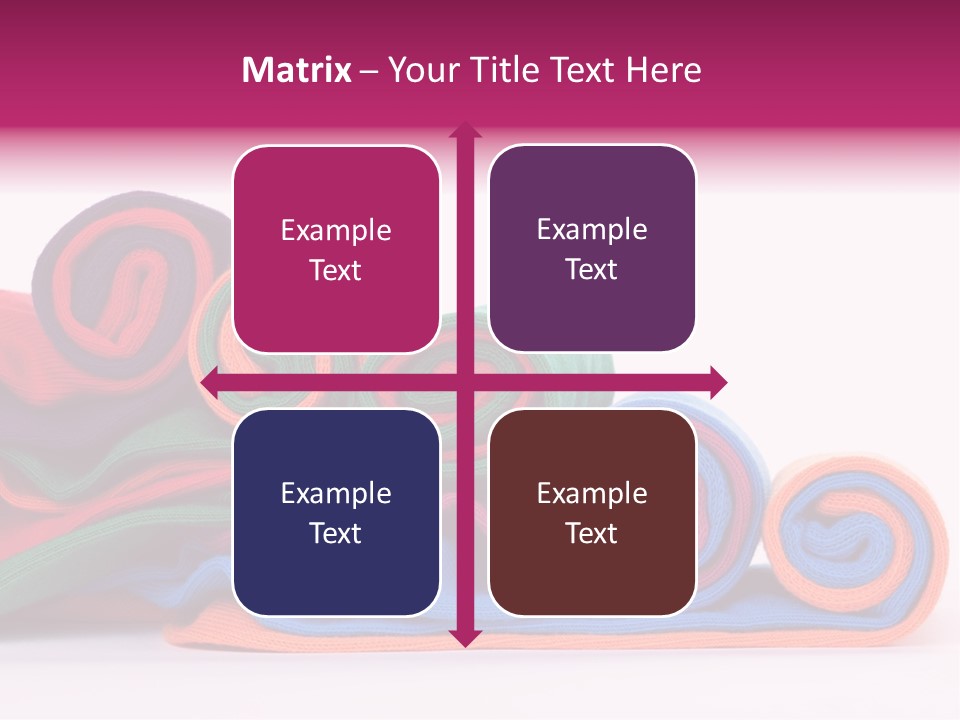 Matrix – Your Title Text Here

Example Text

Example Text

Example Text

Example Text